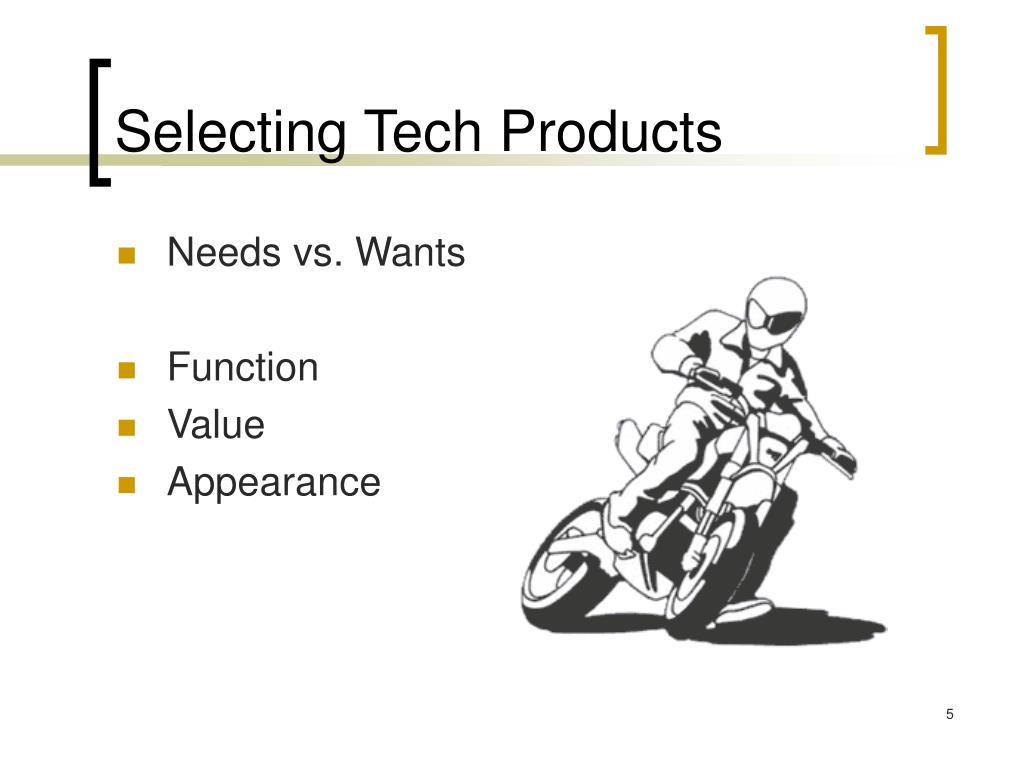 Selecting Tech Products

- Needs vs. Wants

- Function
- Value
- Appearance

5